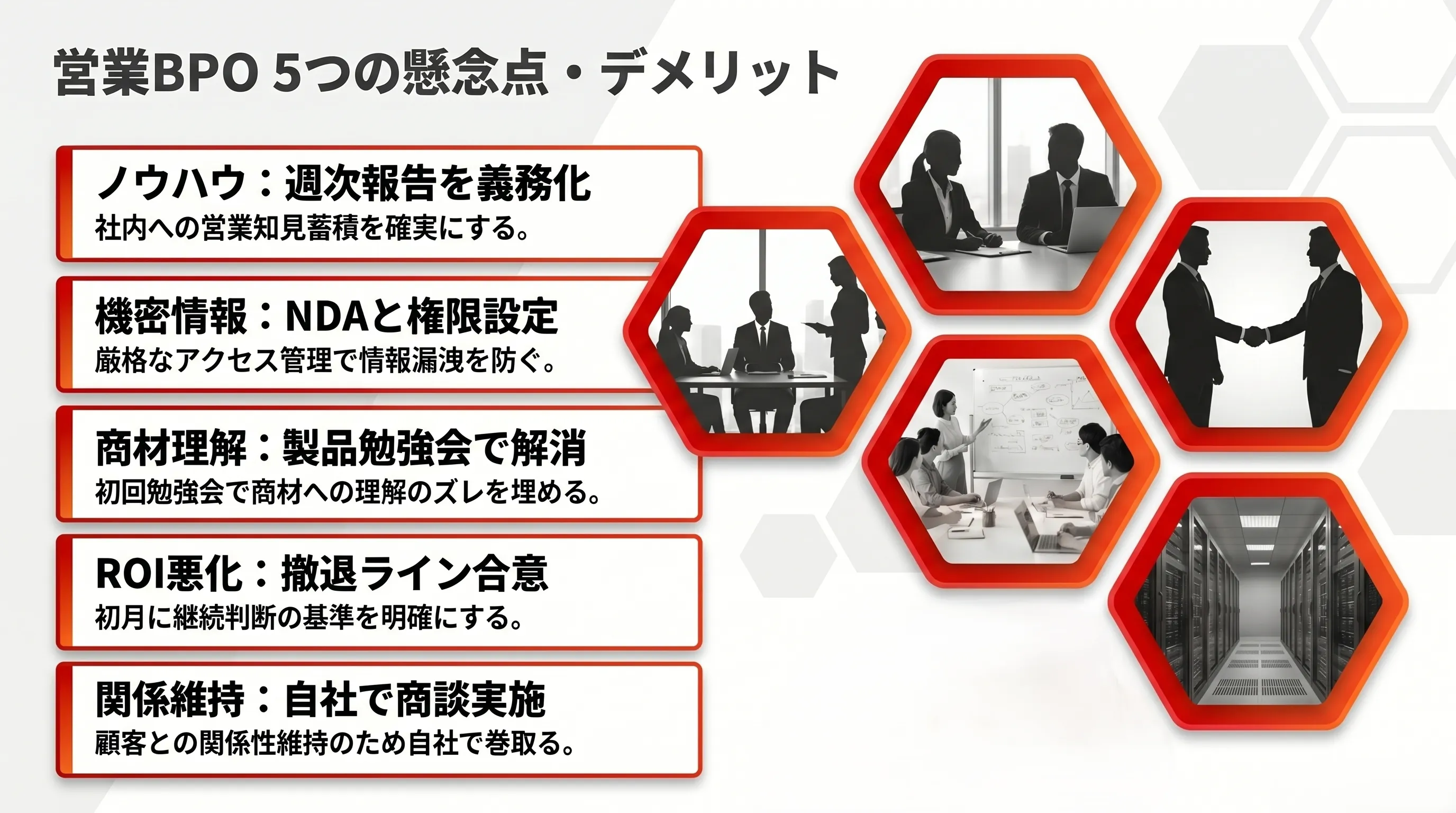 営業BPO 5つの懸念点・デメリット

ノウハウ：週次報告を義務化
社内への営業知見蓄積を確実にする。

機密情報：NDAと権限設定
厳格なアクセス管理で情報漏洩を防ぐ。

商材理解：製品勉強会で解消
初回勉強会で商材への理解のズレを埋める。

ROI悪化：撤退ライン合意
初月に継続判断の基準を明確にする。

関係維持：自社で商談実施
顧客との関係性維持のため自社で巻取る。